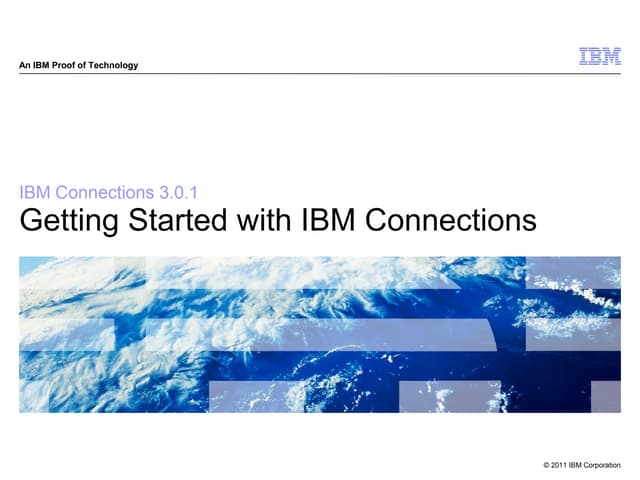 An IBM Proof of Technology

IBM

IBM Connections 3.0.1
Getting Started with IBM Connections

© 2011 IBM Corporation